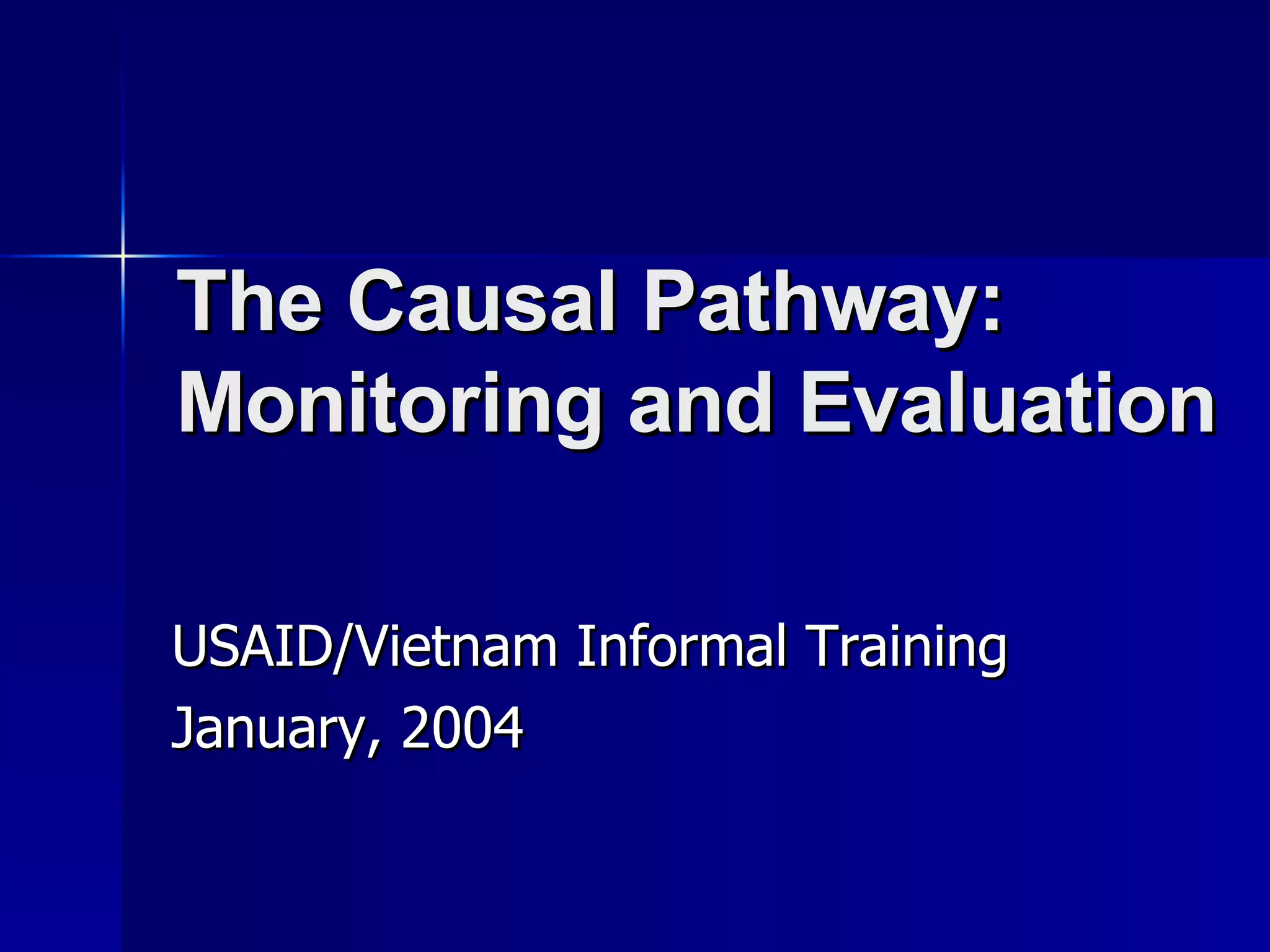 The Causal Pathway: Monitoring and Evaluation

USAID/Vietnam Informal Training

January, 2004